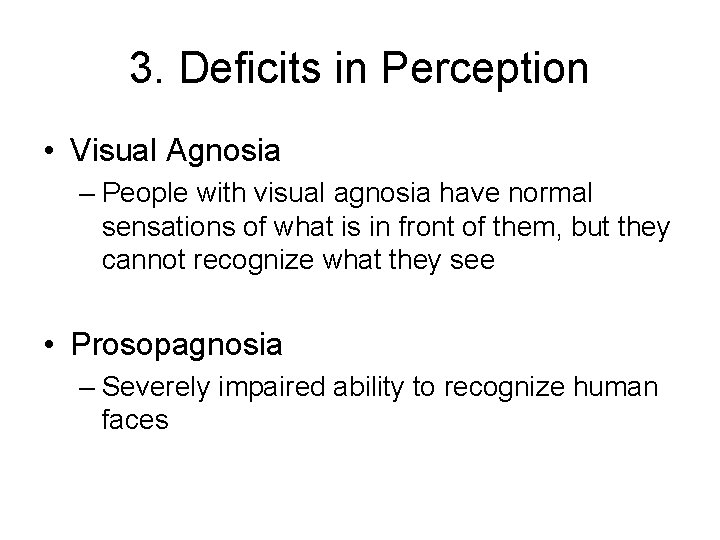 3. Deficits in Perception

• Visual Agnosia
– People with visual agnosia have normal sensations of what is in front of them, but they cannot recognize what they see

• Prosopagnosia
– Severely impaired ability to recognize human faces